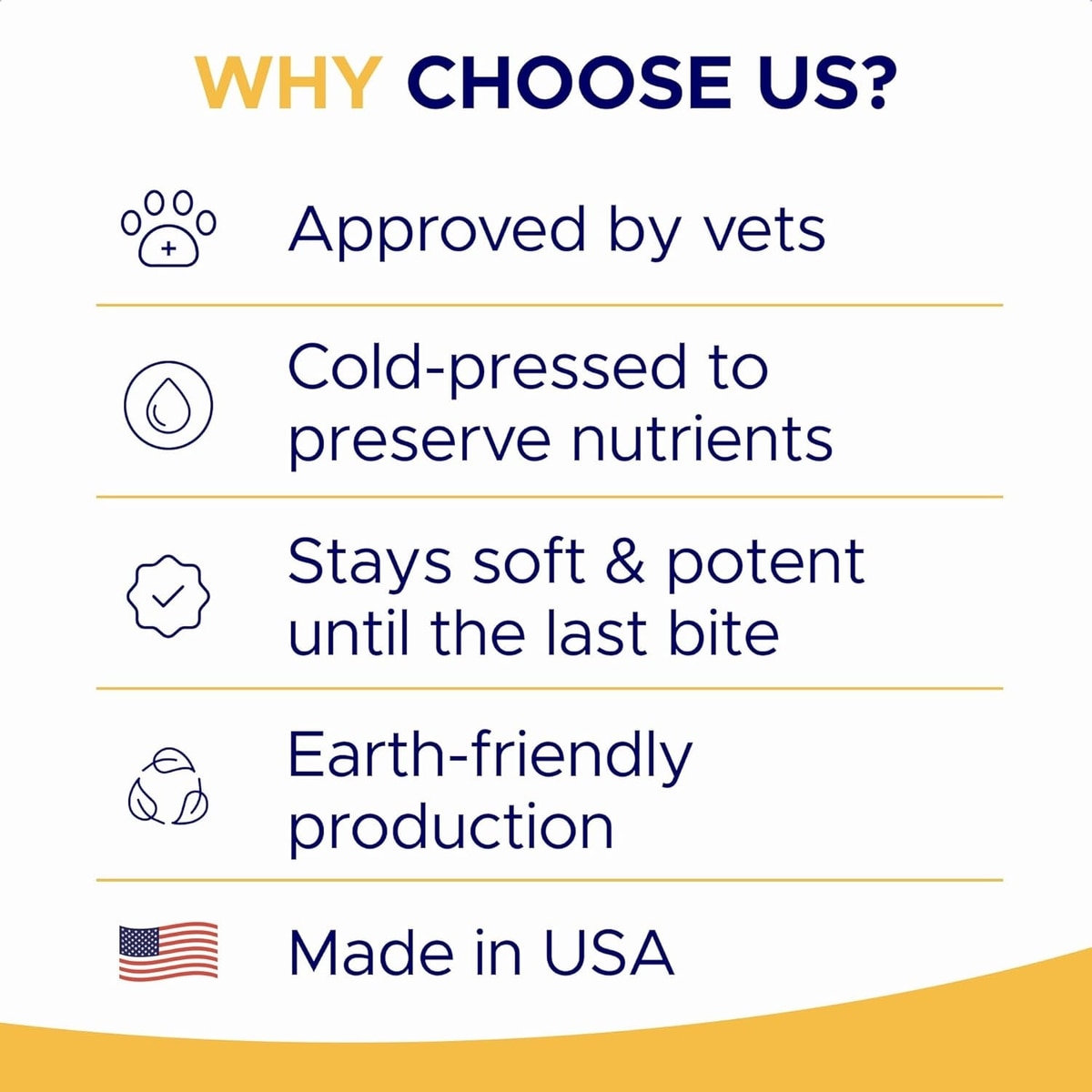 WHY CHOOSE US?

Approved by vets

Cold-pressed to preserve nutrients

Stays soft & potent until the last bite

Earth-friendly production

Made in USA